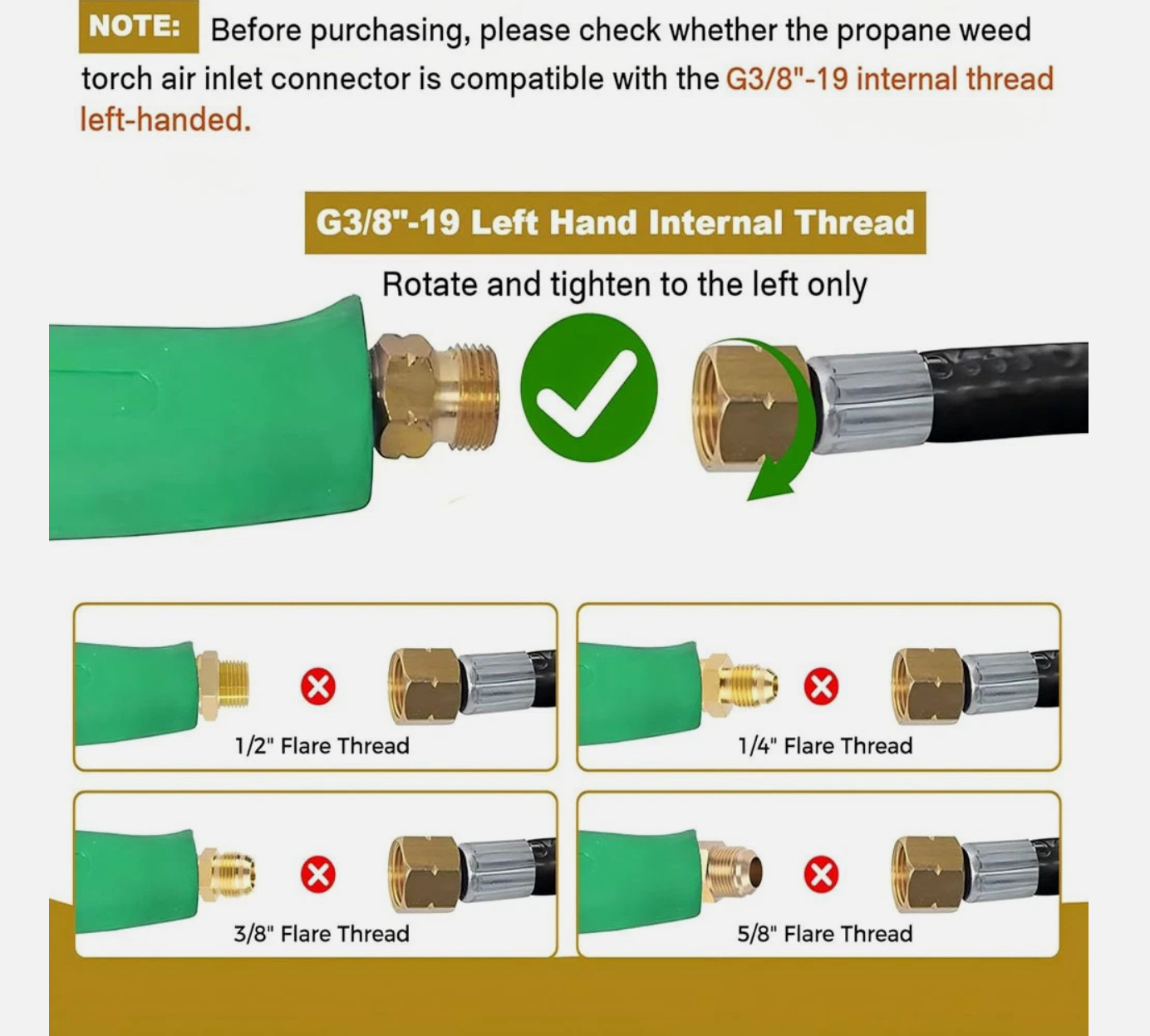 NOTE: Before purchasing, please check whether the propane weed torch air inlet connector is compatible with the G3/8"-19 internal thread left-handed.

G3/8"-19 Left Hand Internal Thread

Rotate and tighten to the left only

1/2" Flare Thread

1/4" Flare Thread

3/8" Flare Thread

5/8" Flare Thread